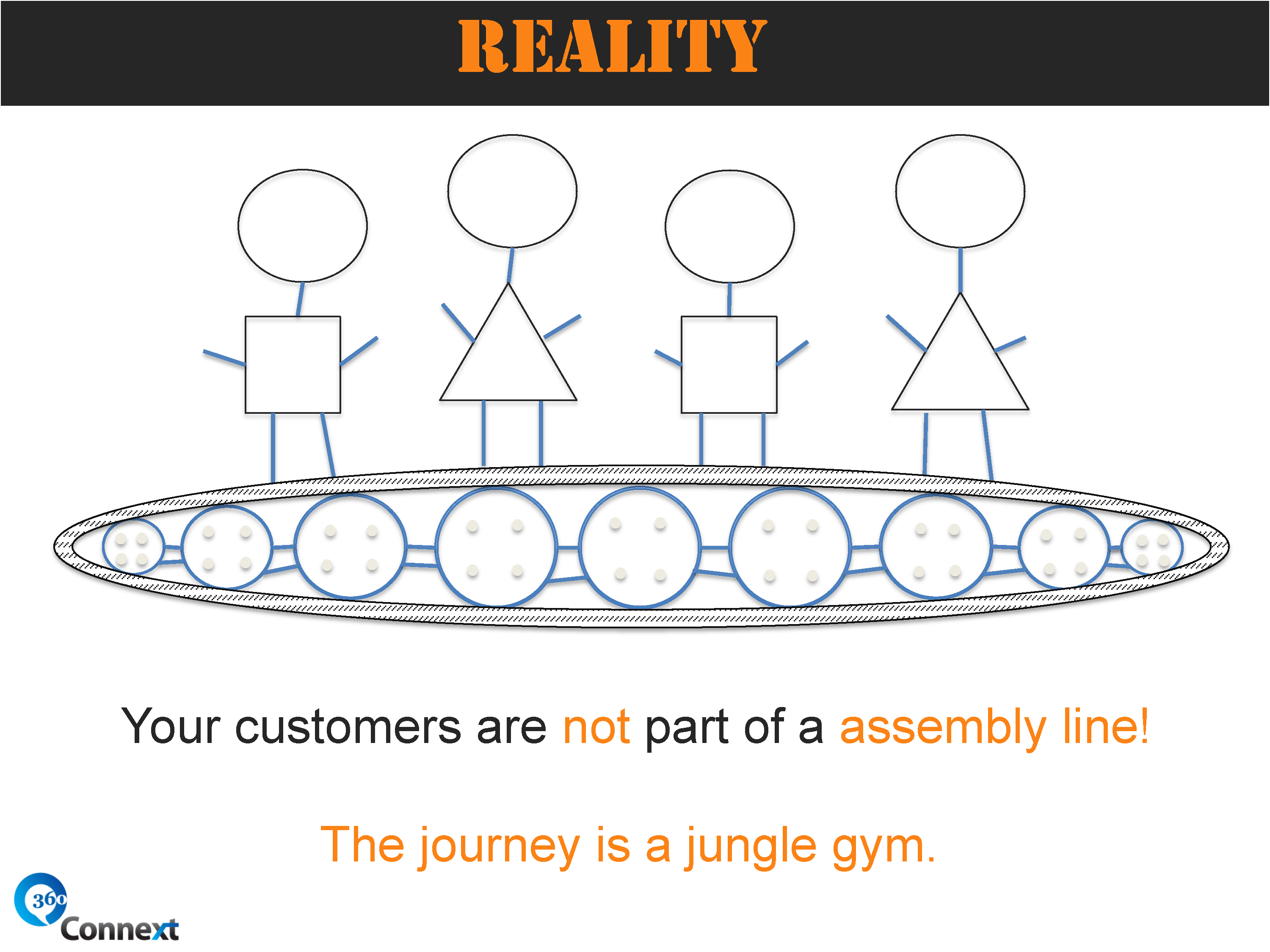 REALITY

Your customers are not part of a assembly line!

The journey is a jungle gym.

360 Connext